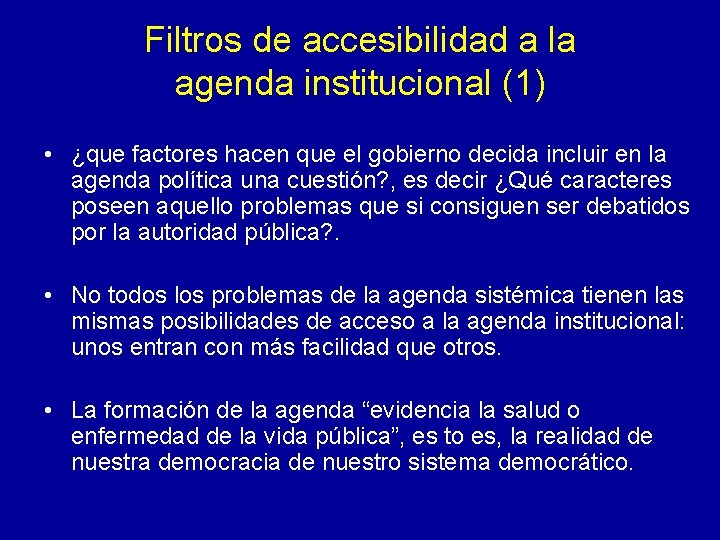 Filtros de accesibilidad a la agenda institucional (1)

• ¿que factores hacen que el gobierno decida incluir en la agenda política una cuestión?, es decir ¿Qué caracteres poseen aquello problemas que si consiguen ser debatidos por la autoridad pública?.

• No todos los problemas de la agenda sistémica tienen las mismas posibilidades de acceso a la agenda institucional: unos entran con más facilidad que otros.

• La formación de la agenda “evidencia la salud o enfermedad de la vida pública”, es to es, la realidad de nuestra democracia de nuestro sistema democrático.